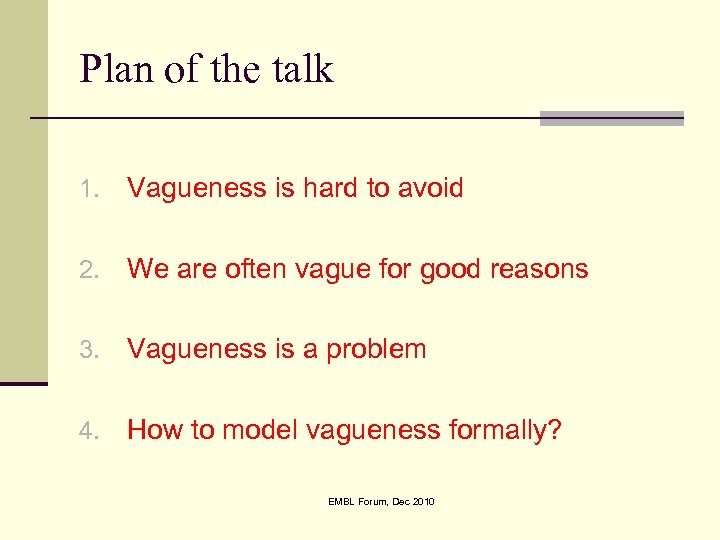 Plan of the talk

1. Vagueness is hard to avoid

2. We are often vague for good reasons

3. Vagueness is a problem

4. How to model vagueness formally?

EMBL Forum, Dec 2010